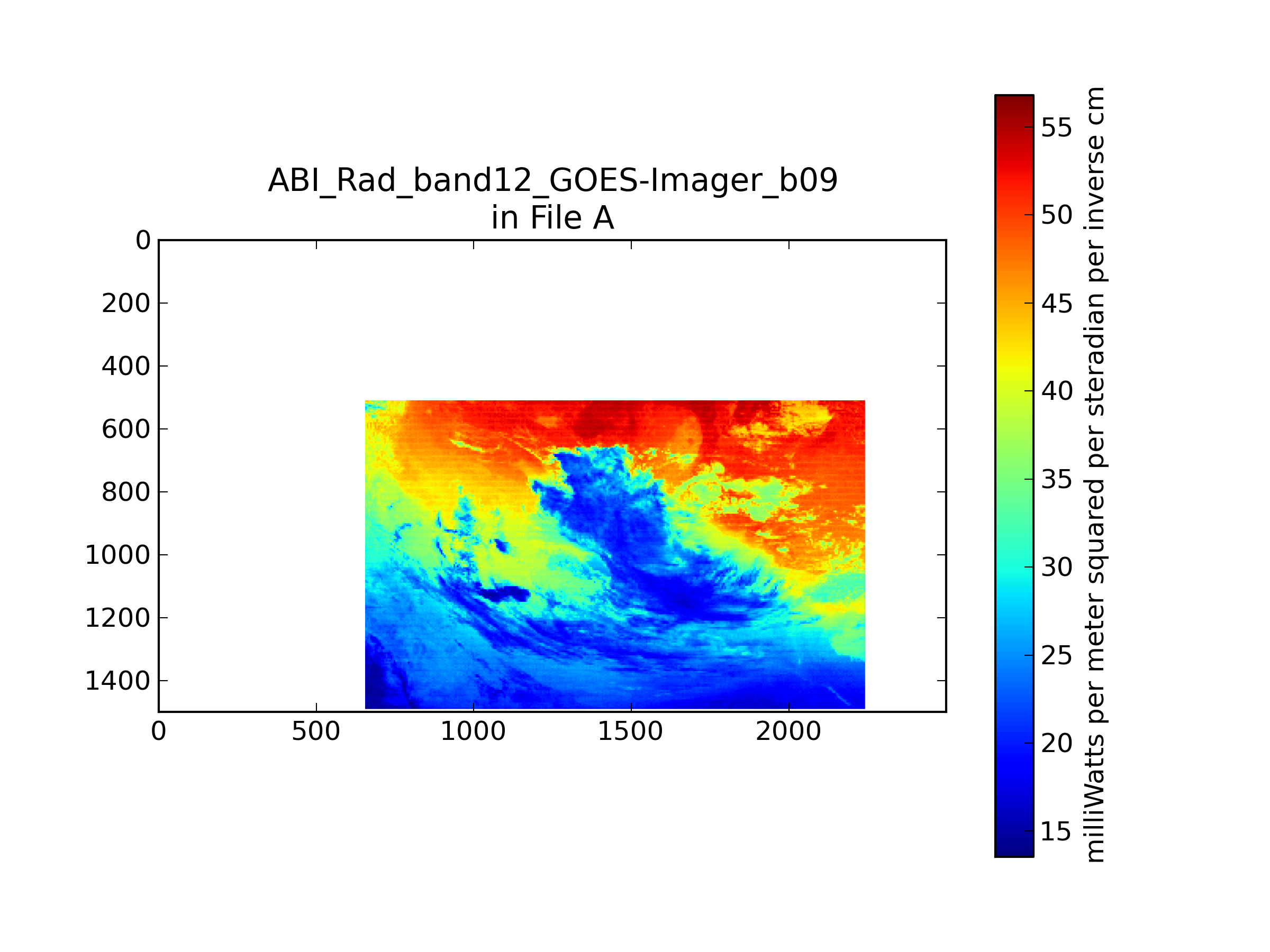 ABI_Rad_band12_GOES-Imager_b09
in File A

0
200
400
600
800
1000
1200
1400

0
500
1000
1500
2000

55
50
45
40
35
30
25
20
15

milliWatts per meter squared per steradian per inverse cm